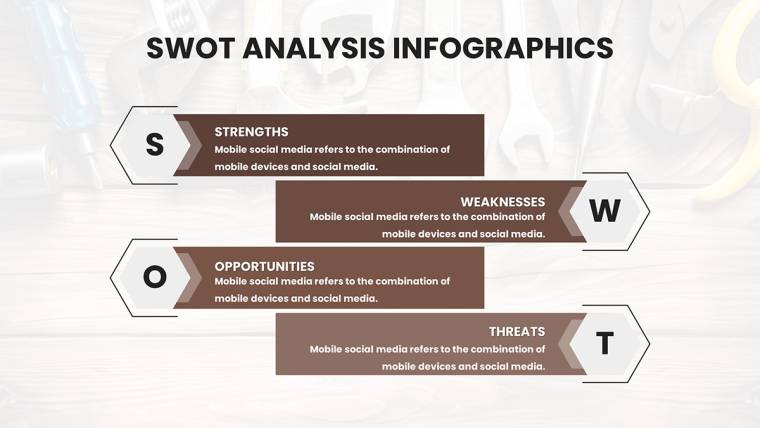 SWOT ANALYSIS INFOGRAPHICS

S

STRENGTHS
Mobile social media refers to the combination of mobile devices and social media.

WEAKNESSES
Mobile social media refers to the combination of mobile devices and social media.

W

O

OPPORTUNITIES
Mobile social media refers to the combination of mobile devices and social media.

THREATS
Mobile social media refers to the combination of mobile devices and social media.

T